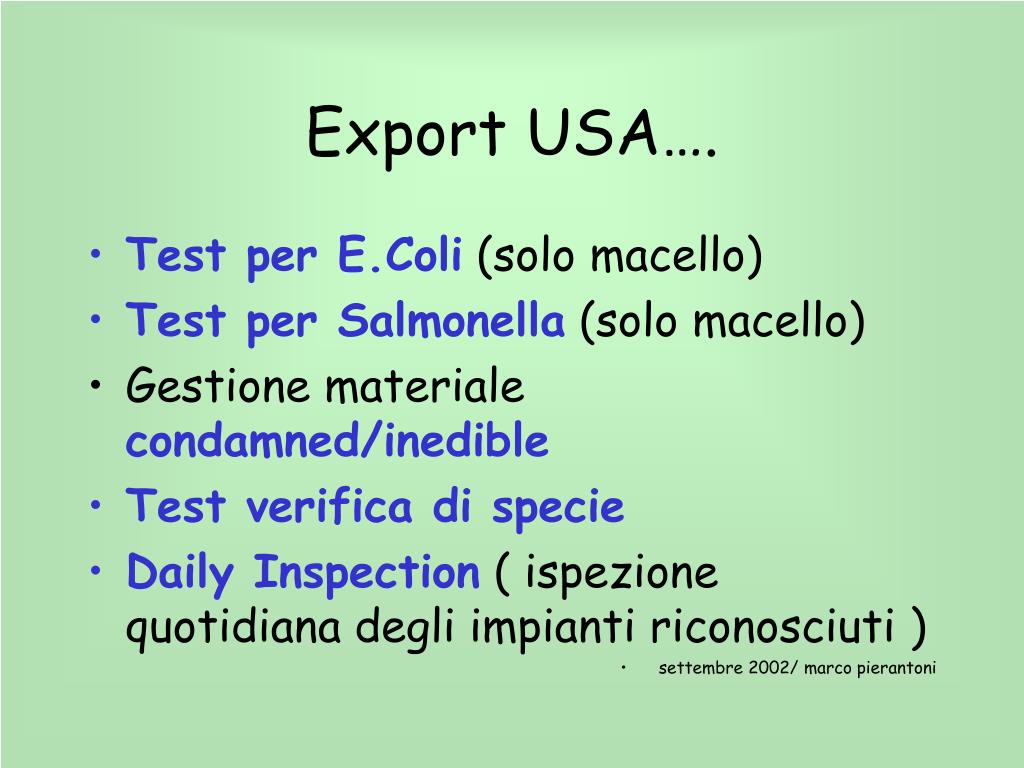 Export USA….

• Test per E.Coli (solo macello)
• Test per Salmonella (solo macello)
• Gestione materiale condamned/inedible
• Test verifica di specie
• Daily Inspection ( ispezione quotidiana degli impianti riconosciuti )

• settembre 2002/ marco pierantoni